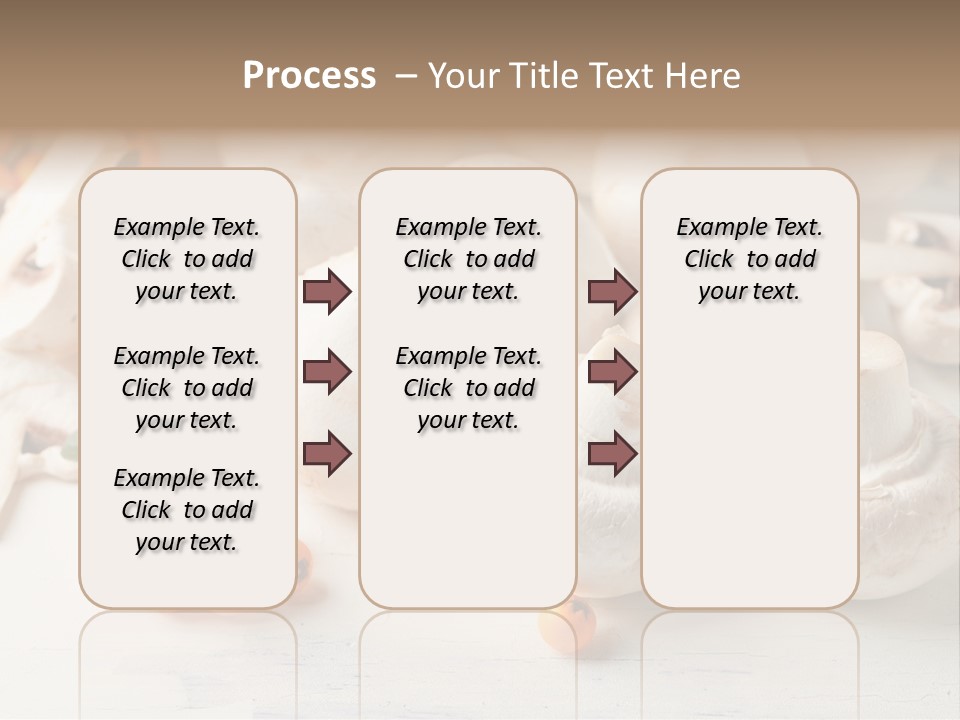 Process – Your Title Text Here

Example Text. Click to add your text.

Example Text. Click to add your text.

Example Text. Click to add your text.

Example Text. Click to add your text.

Example Text. Click to add your text.

Example Text. Click to add your text.